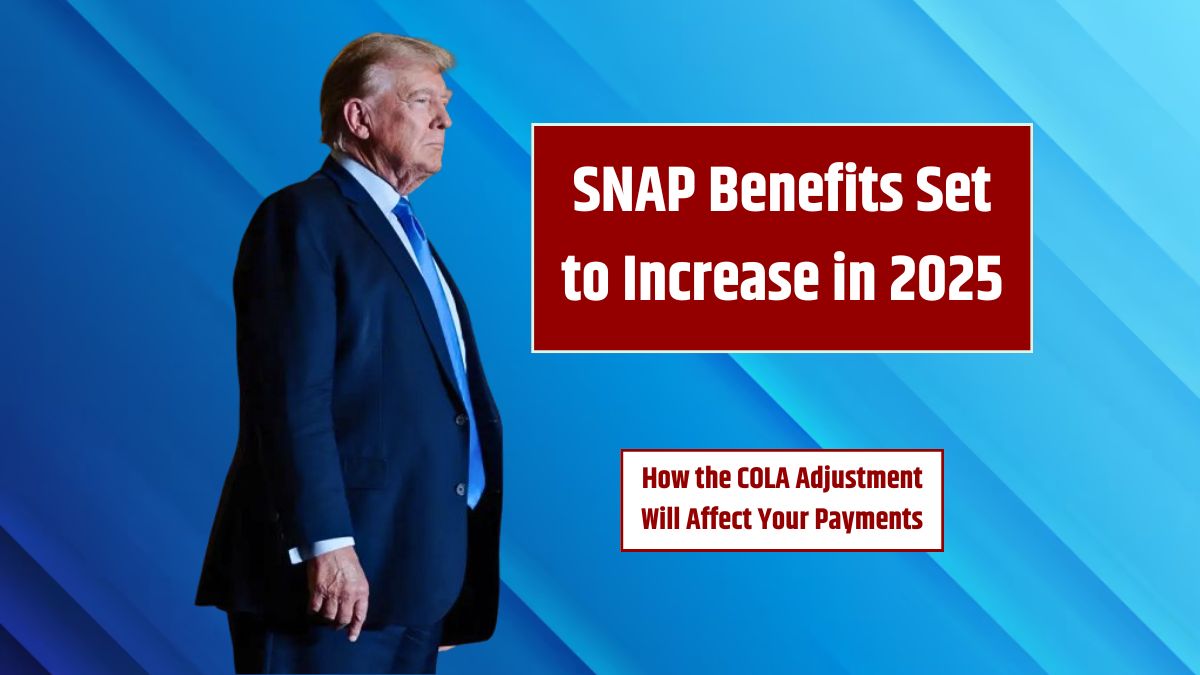 SNAP Benefits Set to Increase in 2025

How the COLA Adjustment Will Affect Your Payments